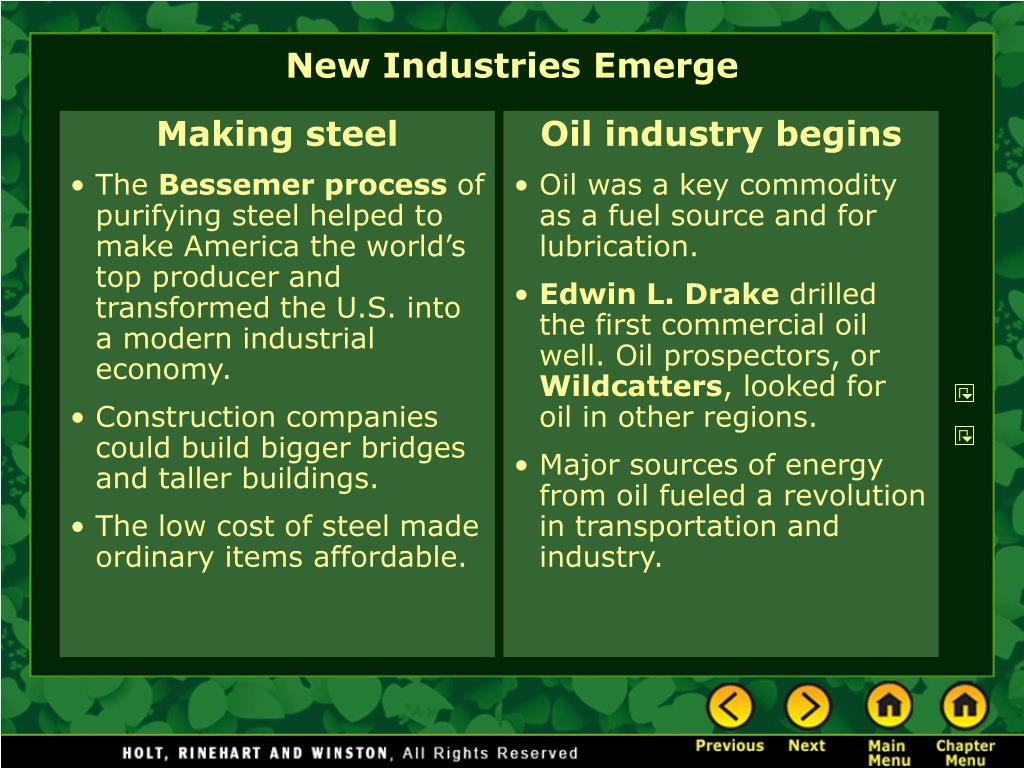 New Industries Emerge

Making steel

• The Bessemer process of purifying steel helped to make America the world’s top producer and transformed the U.S. into a modern industrial economy.

• Construction companies could build bigger bridges and taller buildings.

• The low cost of steel made ordinary items affordable.

Oil industry begins

• Oil was a key commodity as a fuel source and for lubrication.

• Edwin L. Drake drilled the first commercial oil well. Oil prospectors, or Wildcatters, looked for oil in other regions.

• Major sources of energy from oil fueled a revolution in transportation and industry.

HOLT, RINEHART AND WINSTON, All Rights Reserved

Previous Next Main Menu Chapter Menu